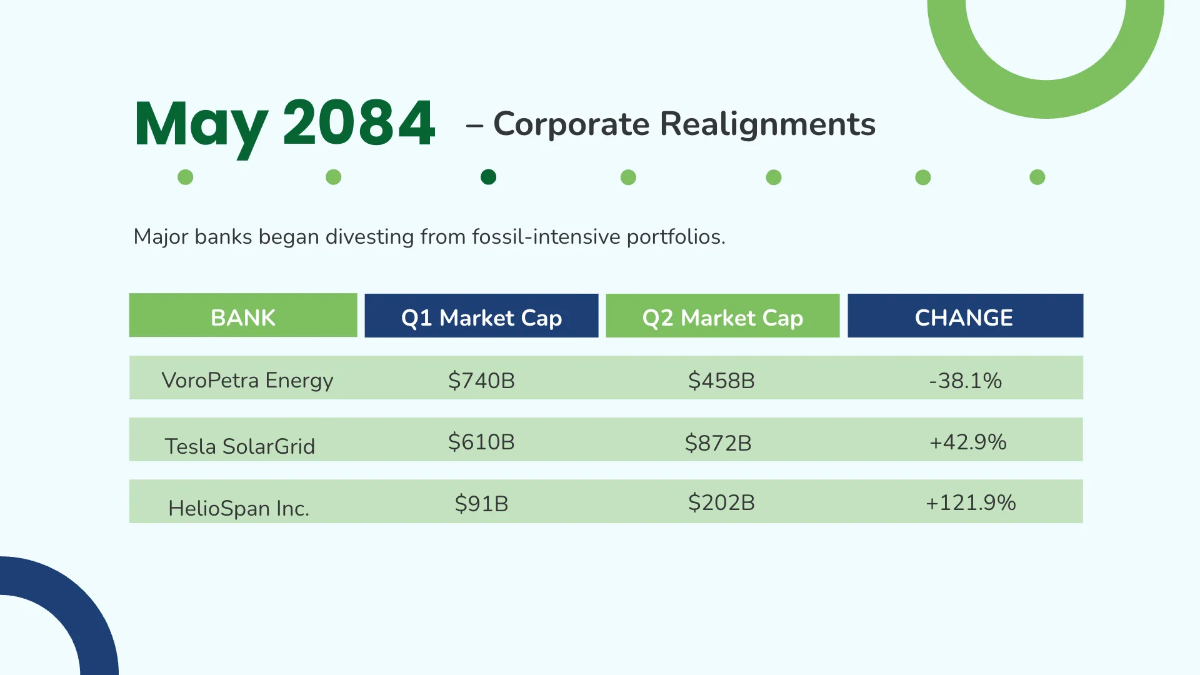 May 2084 – Corporate Realignments

Major banks began divesting from fossil-intensive portfolios.

| BANK | Q1 Market Cap | Q2 Market Cap | CHANGE |
|---|---|---|---|
| VoroPetra Energy | \$740B | \$458B | -38.1% |
| Tesla SolarGrid | \$610B | \$872B | +42.9% |
| HelioSpan Inc. | \$91B | \$202B | +121.9% |